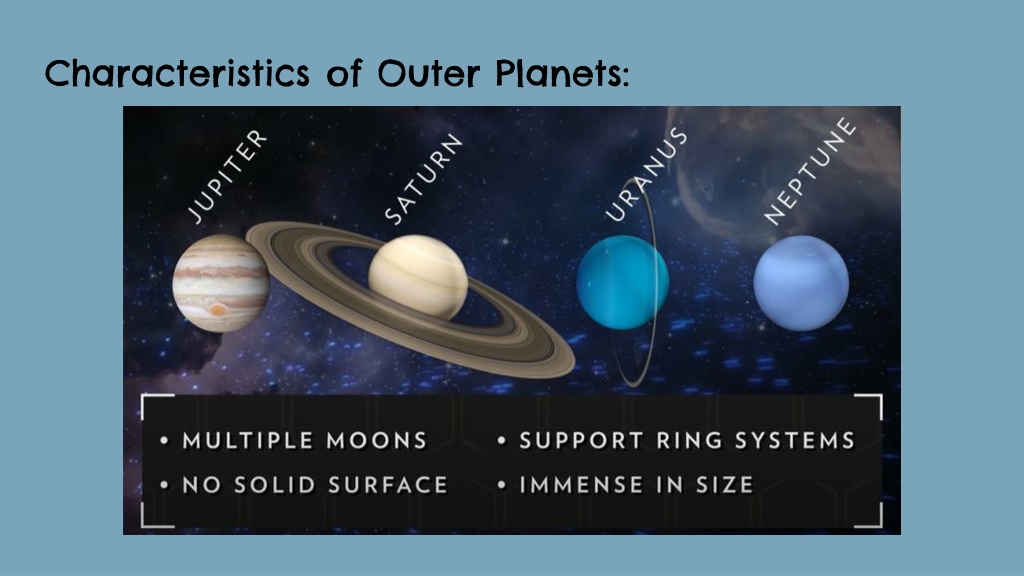 Characteristics of Outer Planets:

JUPITER

SATURN

URANUS

NEPTUNE

• MULTIPLE MOONS

• NO SOLID SURFACE

• SUPPORT RING SYSTEMS

• IMMENSE IN SIZE